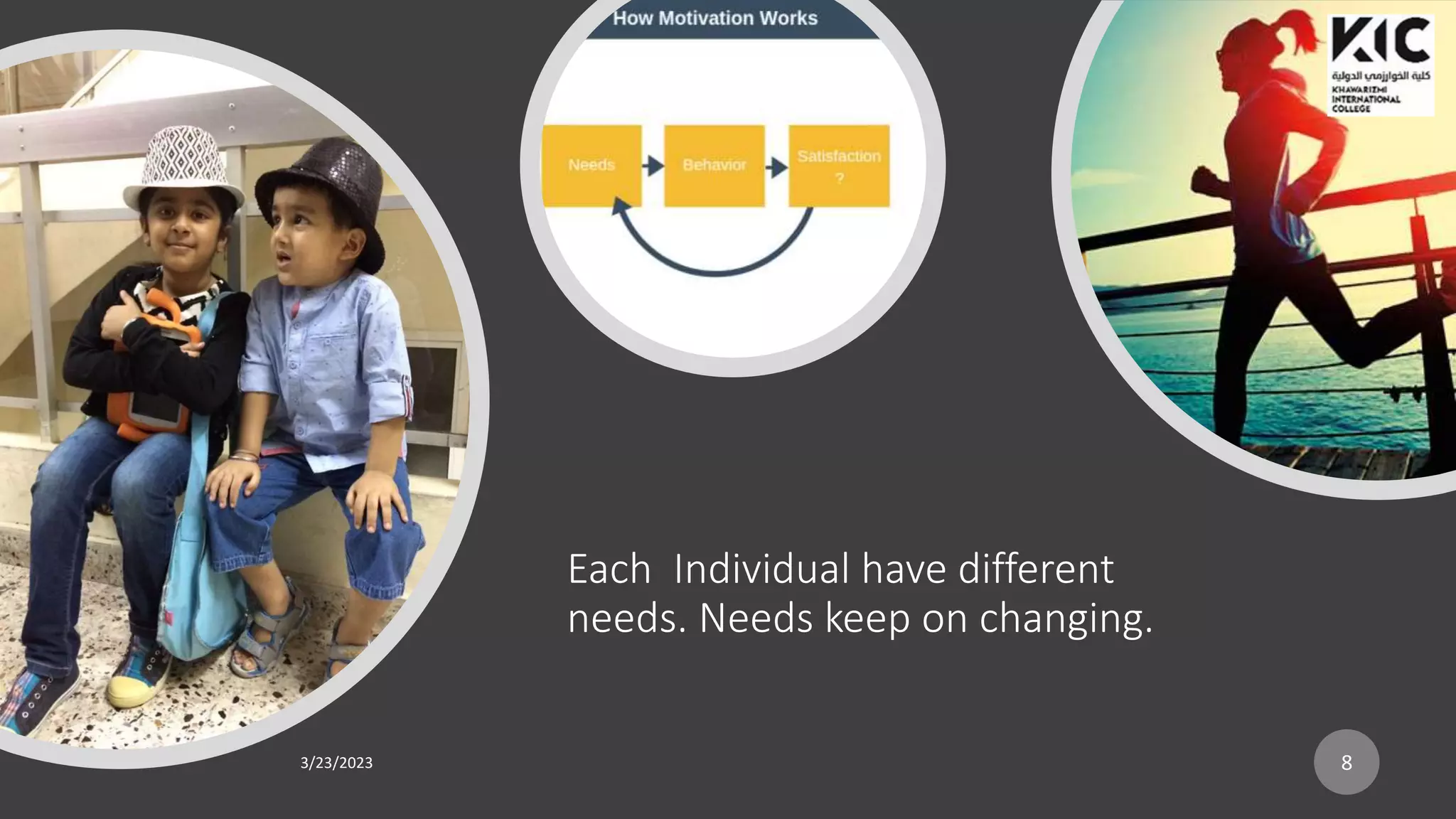 How Motivation Works

Needs

Behavior

Satisfaction ?

KIC
كلية الخوارزمي الدولية
KHAWARIZMI INTERNATIONAL COLLEGE

Each  Individual have different needs. Needs keep on changing.

3/23/2023

8